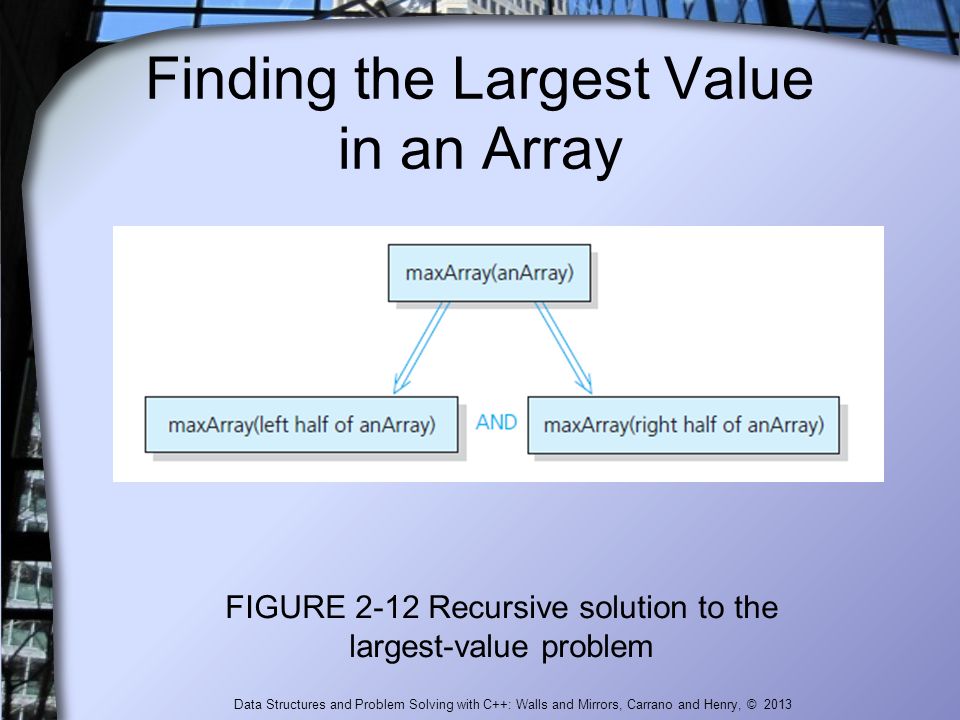 Finding the Largest Value in an Array

maxArray(anArray)

maxArray(left half of anArray)

AND

maxArray(right half of anArray)

FIGURE 2-12 Recursive solution to the largest-value problem

Data Structures and Problem Solving with C++: Walls and Mirrors, Carrano and Henry, © 2013